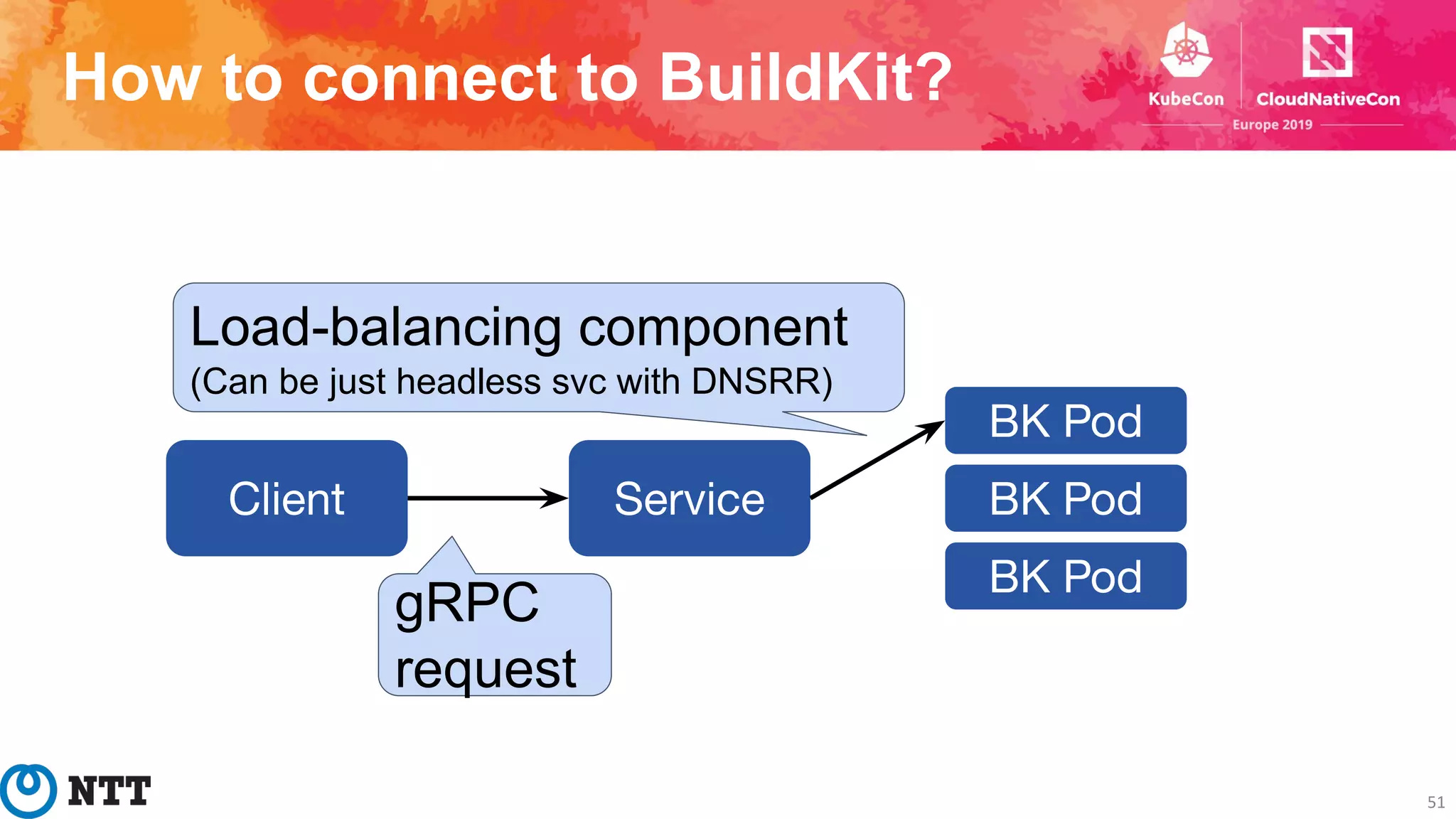 How to connect to BuildKit?

KubeCon CloudNativeCon
Europe 2019

Load-balancing component
(Can be just headless svc with DNSRR)

Client

Service

BK Pod

BK Pod

BK Pod

gRPC request

NTT

51